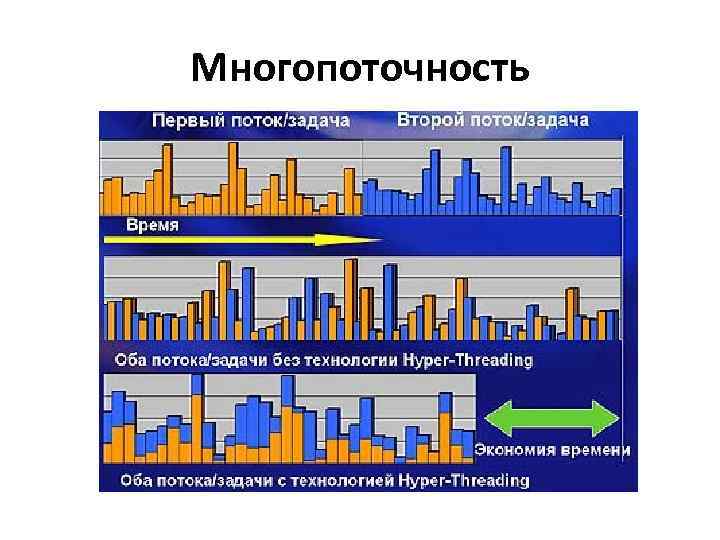 Многопоточность

Первый поток/задача

Второй поток/задача

Время

Оба потока/задачи без технологии Hyper-Threading

Экономия времени

Оба потока/задачи с технологией Hyper-Threading